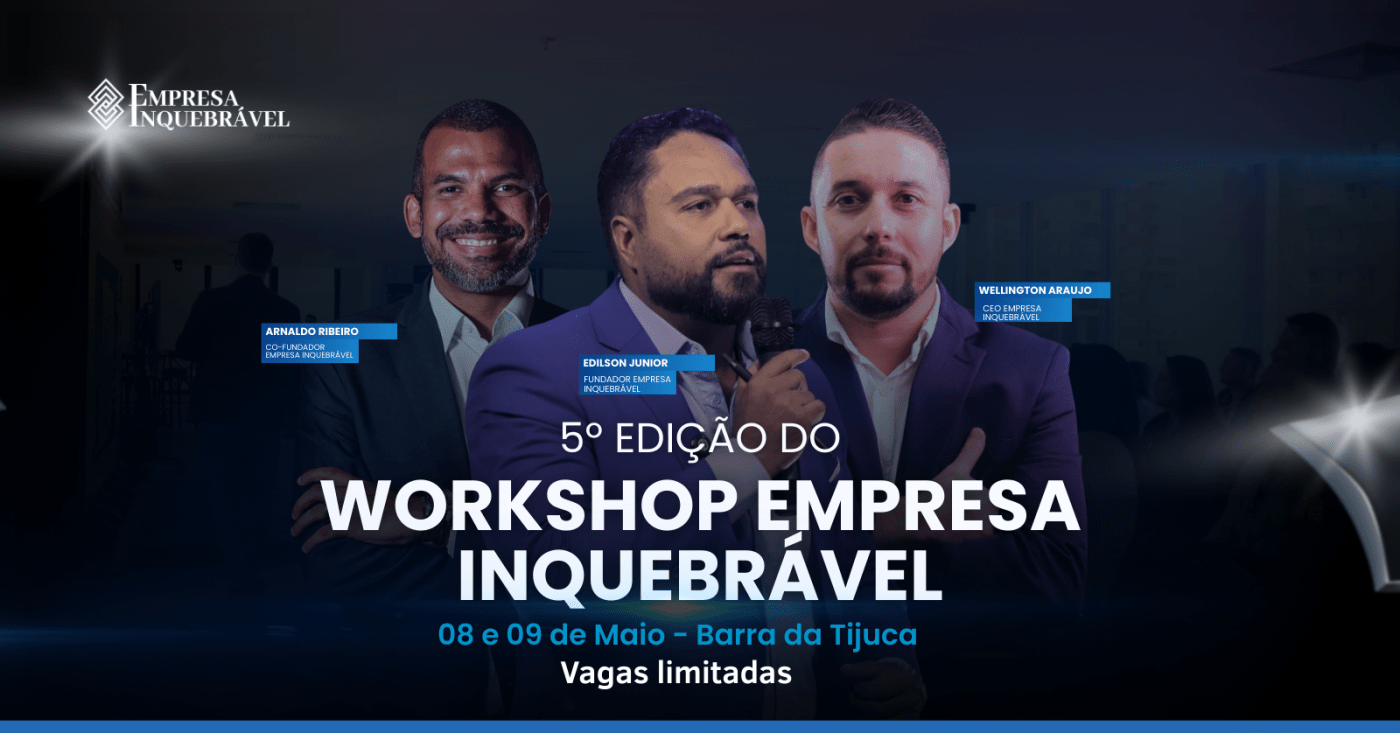 EMPRESA INQUEBRÁVEL

ARNALDO RIBEIRO
CO-FUNDADOR EMPRESA INQUEBRÁVEL

EDILSON JUNIOR
FUNDADOR EMPRESA INQUEBRÁVEL

WELLINGTON ARAUJO
CEO EMPRESA INQUEBRÁVEL

5º EDIÇÃO DO
WORKSHOP EMPRESA INQUEBRÁVEL
08 e 09 de Maio - Barra da Tijuca
Vagas limitadas